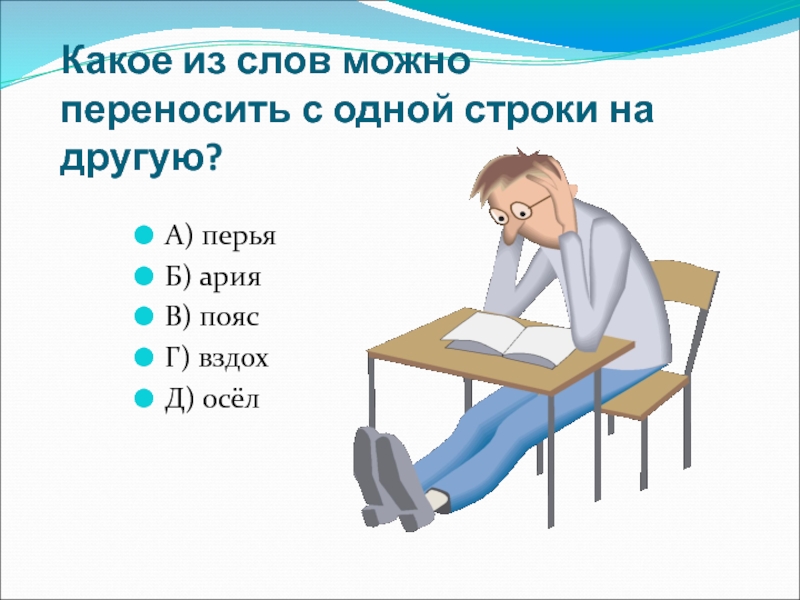 Какое из слов можно переносить с одной строки на другую?

А) перья
Б) ария
В) пояс
Г) вздох
Д) осёл